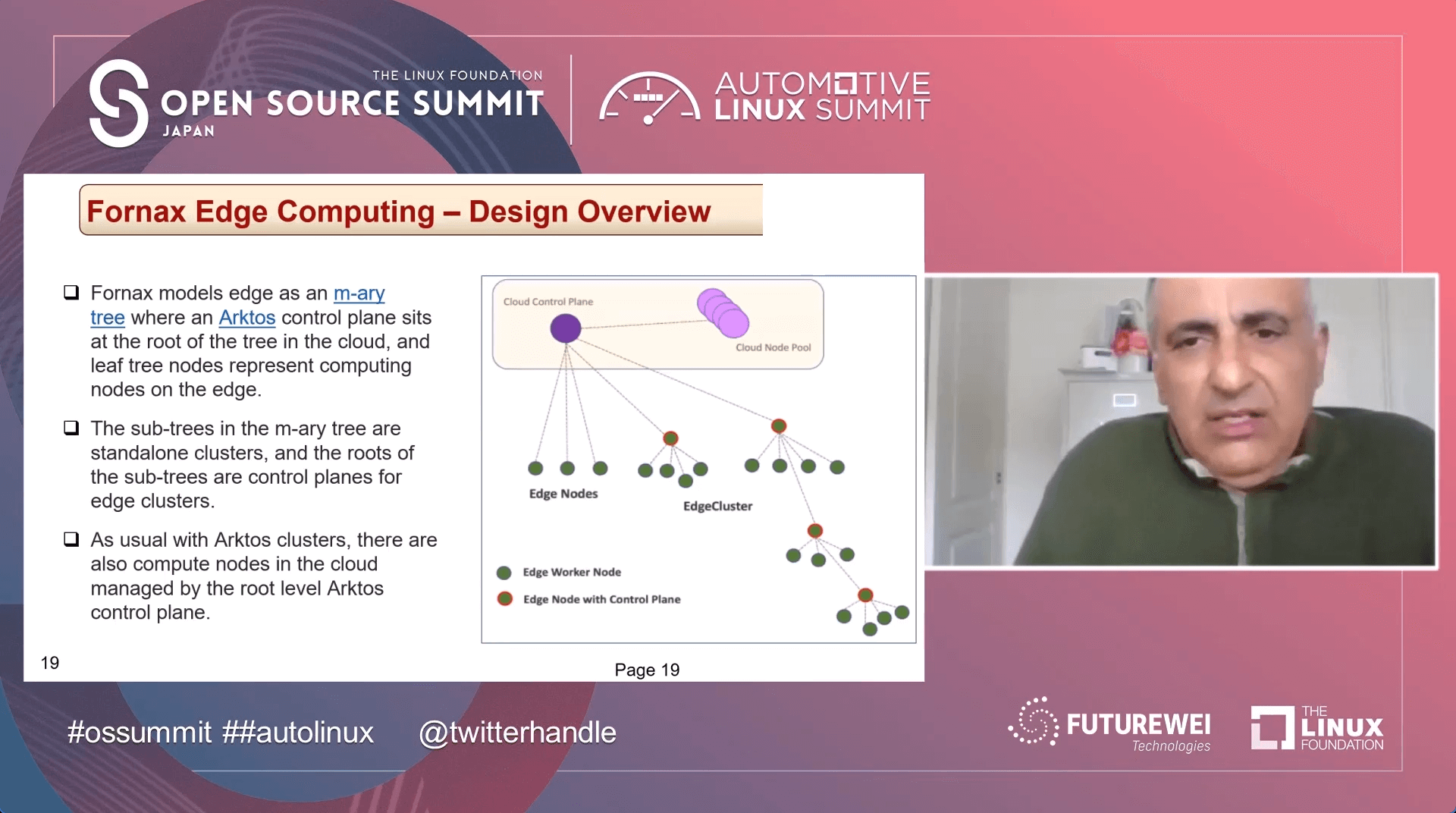 THE LINUX FOUNDATION
OPEN SOURCE SUMMIT
JAPAN

AUTOMOTIVE
LINUX SUMMIT

Fornax Edge Computing – Design Overview

❑ Fornax models edge as an m-ary tree where an Arktos control plane sits at the root of the tree in the cloud, and leaf tree nodes represent computing nodes on the edge.

❑ The sub-trees in the m-ary tree are standalone clusters, and the roots of the sub-trees are control planes for edge clusters.

❑ As usual with Arktos clusters, there are also compute nodes in the cloud managed by the root level Arktos control plane.

Cloud Control Plane
Cloud Node Pool
Edge Nodes
EdgeCluster
Edge Worker Node
Edge Node with Control Plane

19

Page 19

#ossummit ##autolinux @twitterhandle

FUTUREWEI Technologies

THE LINUX FOUNDATION